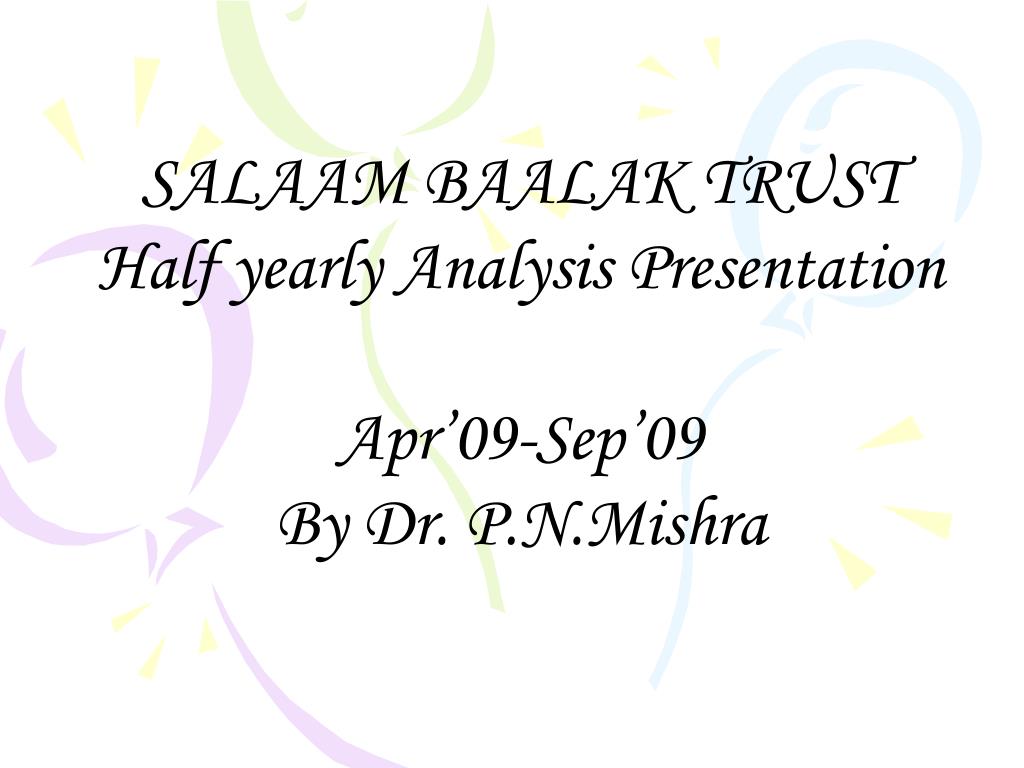 SALAAM BAALAK TRUST
Half yearly Analysis Presentation

Apr’09-Sep’09
By Dr. P.N.Mishra